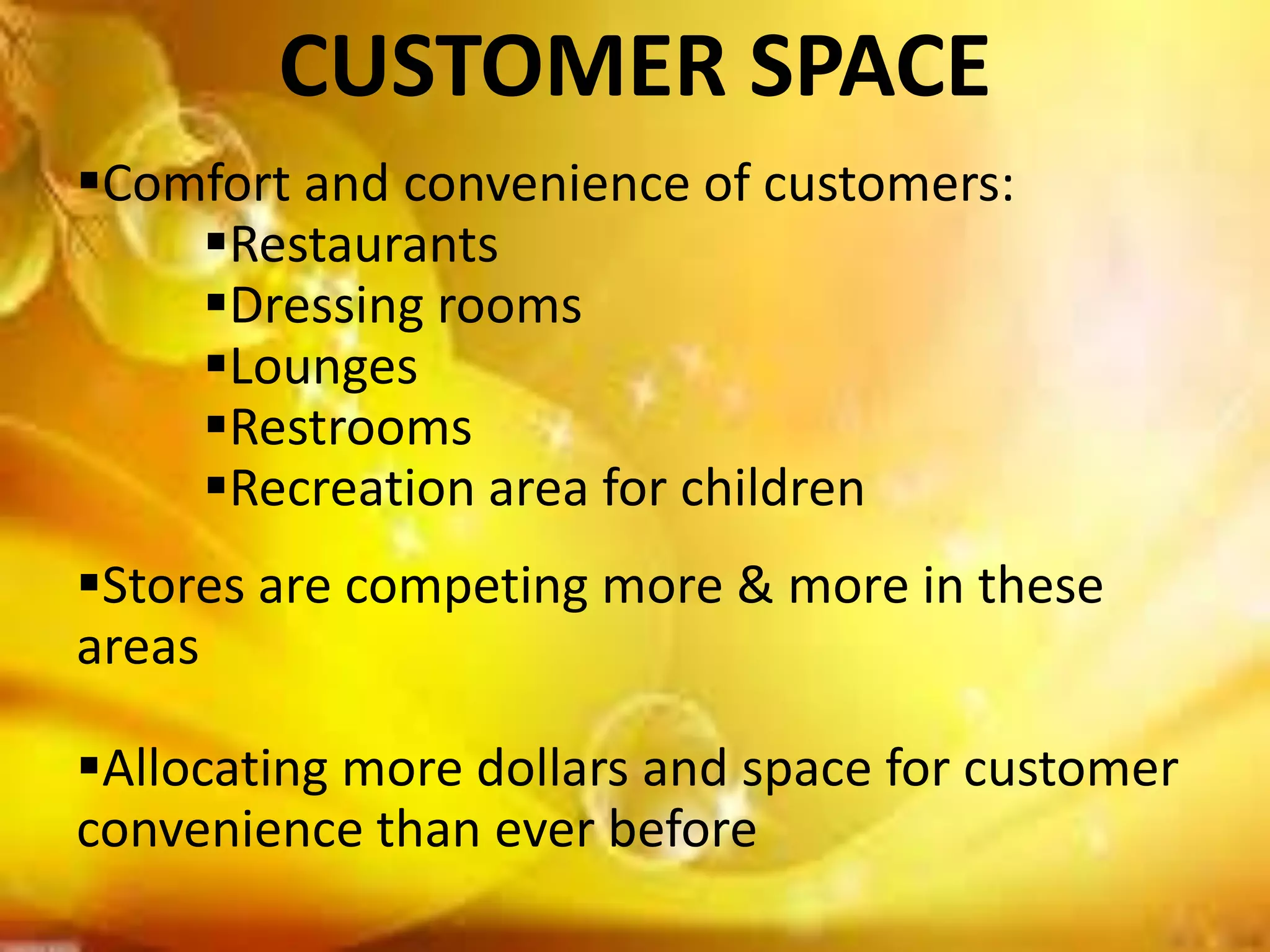 CUSTOMER SPACE

▪Comfort and convenience of customers:
▪Restaurants
▪Dressing rooms
▪Lounges
▪Restrooms
▪Recreation area for children

▪Stores are competing more & more in these areas

▪Allocating more dollars and space for customer convenience than ever before